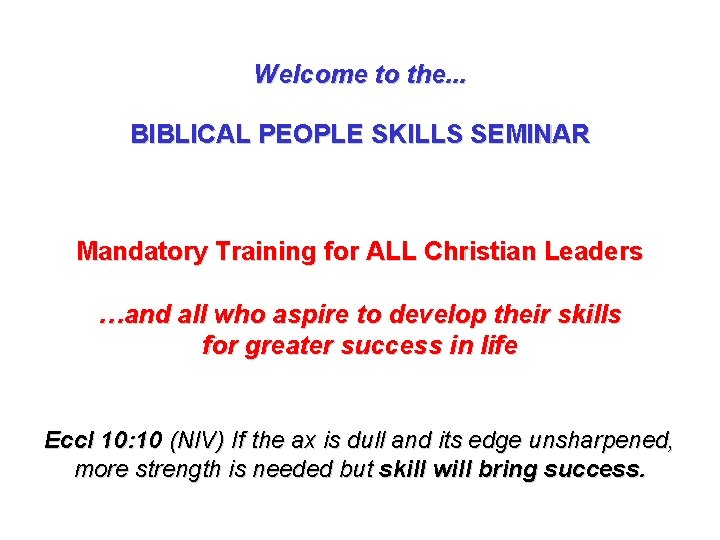 Welcome to the...

BIBLICAL PEOPLE SKILLS SEMINAR

Mandatory Training for ALL Christian Leaders

…and all who aspire to develop their skills for greater success in life

Eccl 10:10 (NIV) If the ax is dull and its edge unsharpened, more strength is needed but skill will bring success.